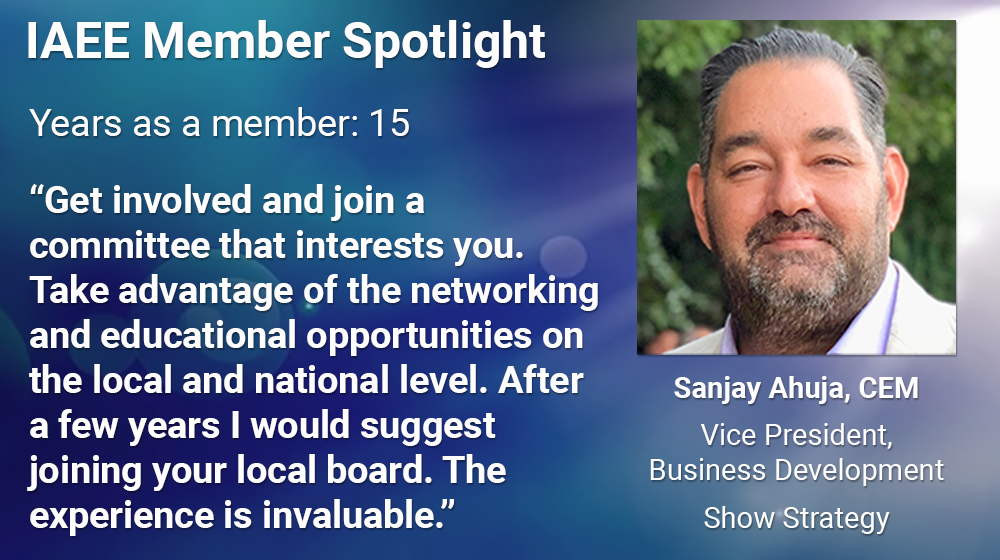 IAEE Member Spotlight

Years as a member: 15

“Get involved and join a committee that interests you. Take advantage of the networking and educational opportunities on the local and national level. After a few years I would suggest joining your local board. The experience is invaluable.”

Sanjay Ahuja, CEM

Vice President, Business Development

Show Strategy